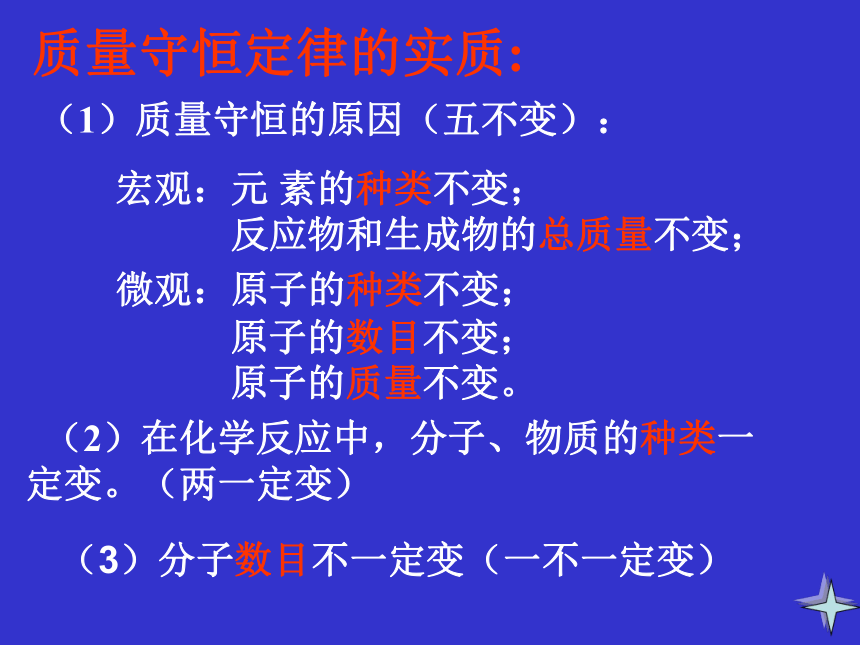 质量守恒定律的实质:

（1）质量守恒的原因（五不变）：

宏观：元 素的种类不变；
反应物和生成物的总质量不变；

微观：原子的种类不变；
原子的数目不变；
原子的质量不变。

（2）在化学反应中，分子、物质的种类一定变。（两一定变）

（3）分子数目不一定变（一不一定变）